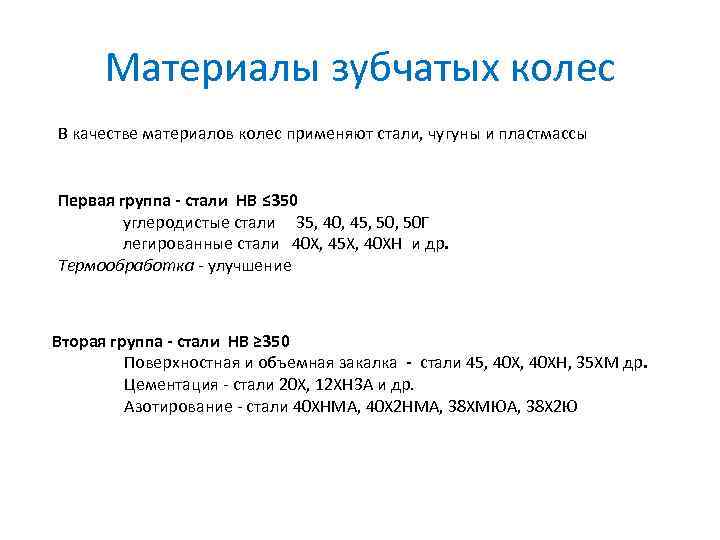 Материалы зубчатых колес

В качестве материалов колес применяют стали, чугуны и пластмассы

Первая группа - стали НВ ≤350
углеродистые стали 35, 40, 45, 50, 50Г
легированные стали 40Х, 45Х, 40ХН и др.
Термообработка - улучшение

Вторая группа - стали НВ ≥350
Поверхностная и объемная закалка - стали 45, 40Х, 40ХН, 35ХМ др.
Цементация - стали 20Х, 12ХН3А и др.
Азотирование - стали 40ХНМА, 40Х2НМА, 38ХМЮА, 38Х2Ю